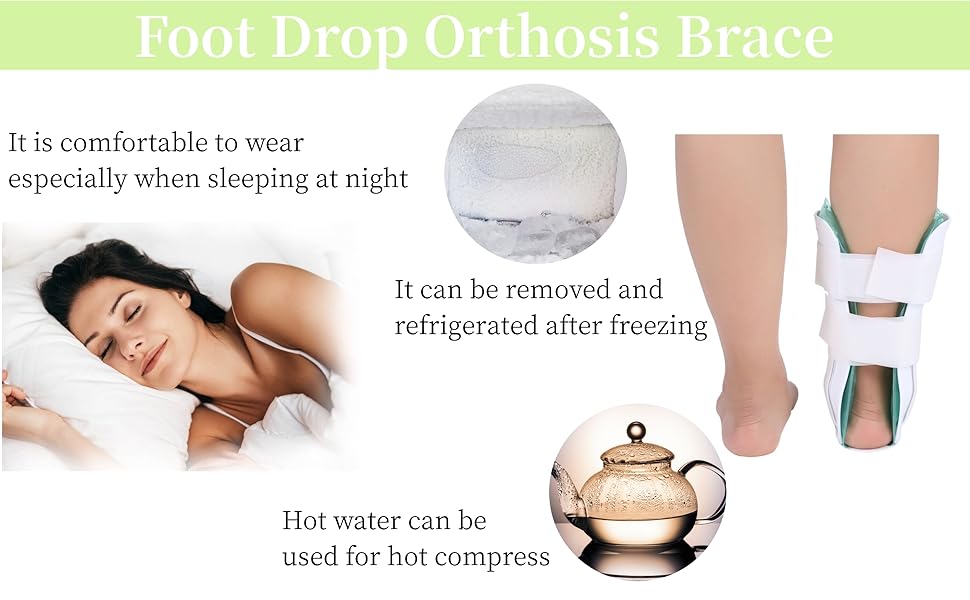 Foot Drop Orthosis Brace

It is comfortable to wear especially when sleeping at night

It can be removed and refrigerated after freezing

Hot water can be used for hot compress